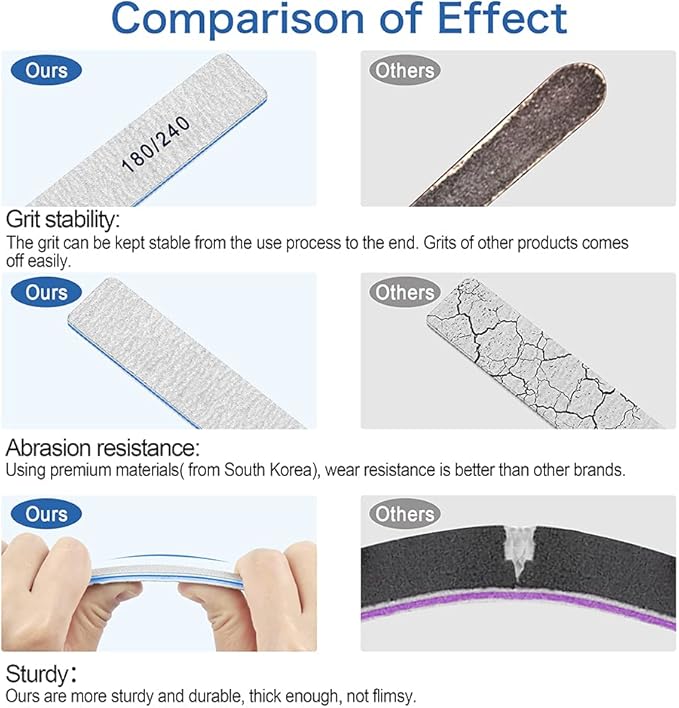 Comparison of Effect

Ours

180/240

Others

Grit stability:
The grit can be kept stable from the use process to the end. Grits of other products comes off easily.

Ours

Others

Abrasion resistance:
Using premium materials( from South Korea), wear resistance is better than other brands.

Ours

Others

Sturdy:
Ours are more sturdy and durable, thick enough, not flimsy.